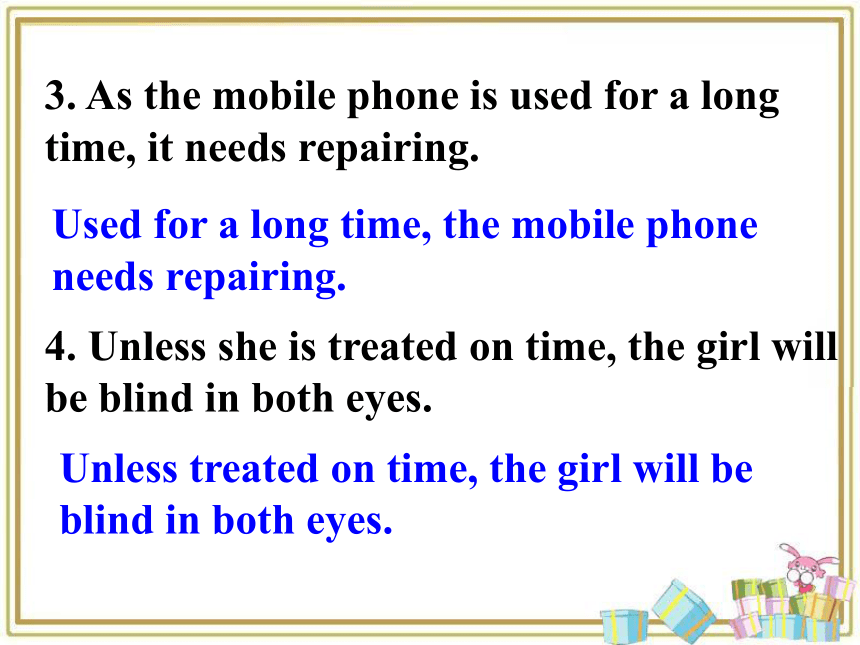 3. As the mobile phone is used for a long time, it needs repairing.

Used for a long time, the mobile phone needs repairing.

4. Unless she is treated on time, the girl will be blind in both eyes.

Unless treated on time, the girl will be blind in both eyes.